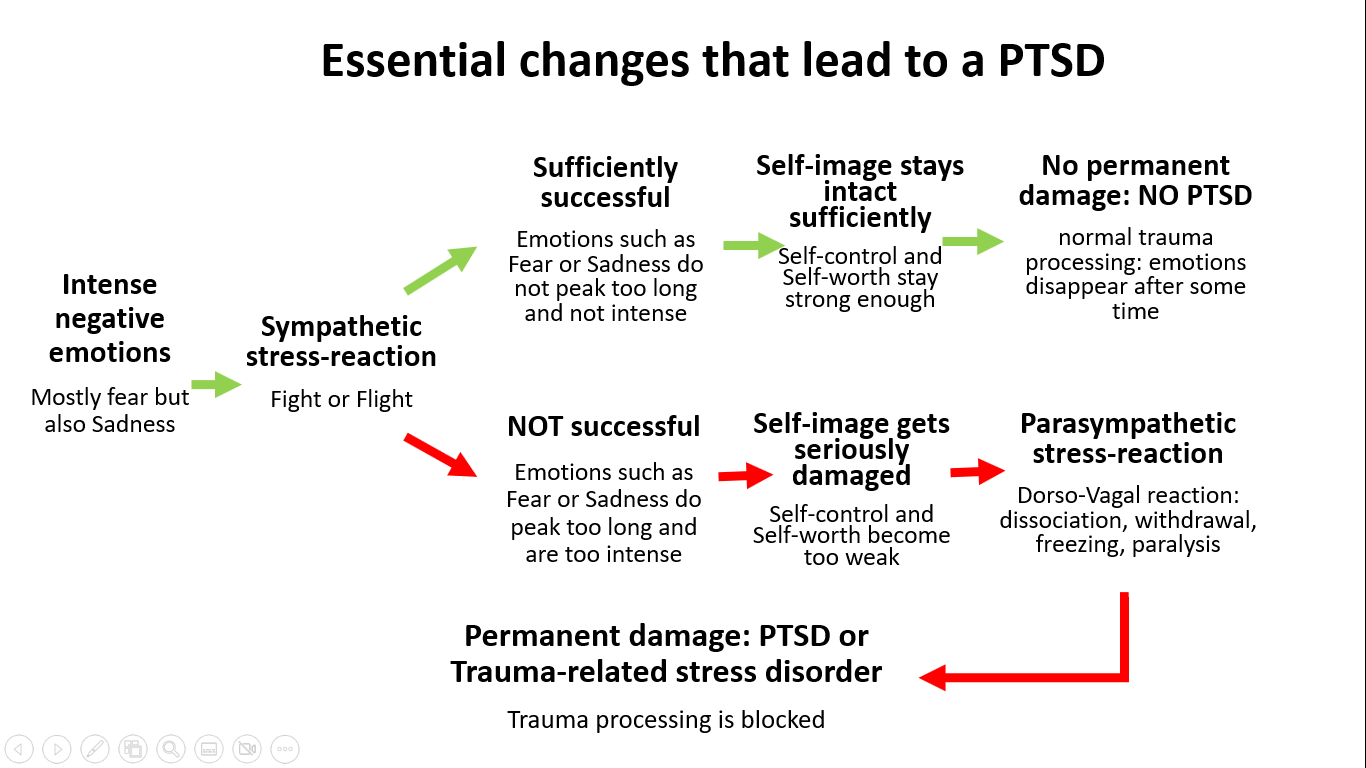 Essential changes that lead to a PTSD

Intense negative emotions

Mostly fear but also Sadness

Sympathetic stress-reaction

Fight or Flight

Sufficiently successful

Emotions such as Fear or Sadness do not peak too long and not intense

Self-image stays intact sufficiently

Self-control and Self-worth stay strong enough

No permanent damage: NO PTSD

normal trauma processing: emotions disappear after some time

NOT successful

Emotions such as Fear or Sadness do peak too long and are too intense

Self-image gets seriously damaged

Self-control and Self-worth become too weak

Parasympathetic stress-reaction

Dorso-Vagal reaction: dissociation, withdrawal, freezing, paralysis

Permanent damage: PTSD or Trauma-related stress disorder

Trauma processing is blocked